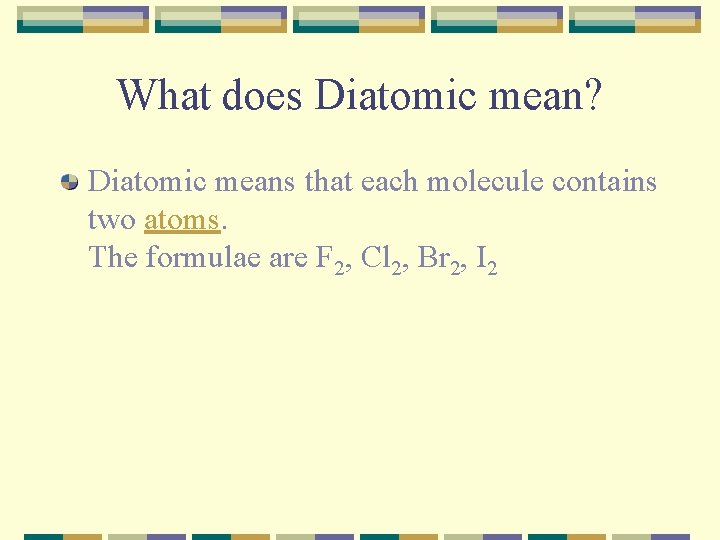 What does Diatomic mean?

Diatomic means that each molecule contains two atoms.
The formulae are $F_2$, $Cl_2$, $Br_2$, $I_2$